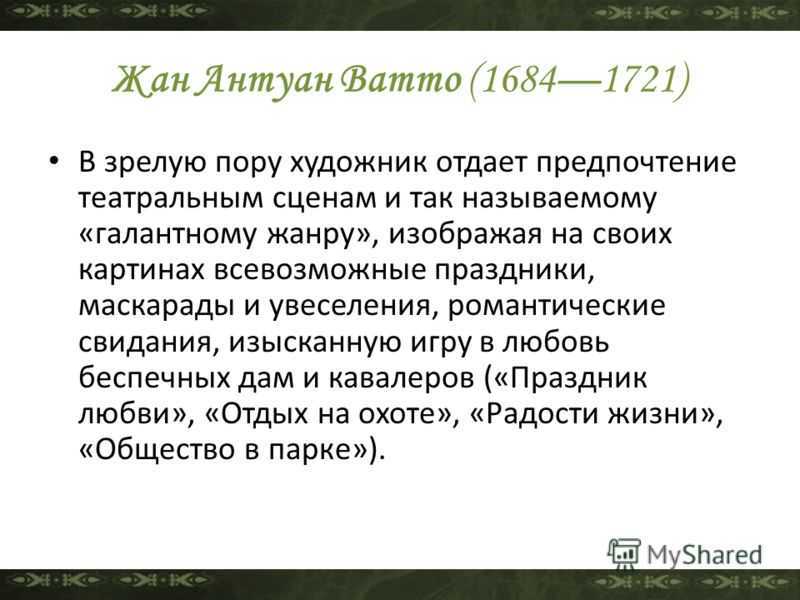 Жан Антуан Ватто (1684—1721)

• В зрелую пору художник отдает предпочтение театральным сценам и так называемому «галантному жанру», изображая на своих картинах всевозможные праздники, маскарады и увеселения, романтические свидания, изысканную игру в любовь беспечных дам и кавалеров («Праздник любви», «Отдых на охоте», «Радости жизни», «Общество в парке»).

MyShared